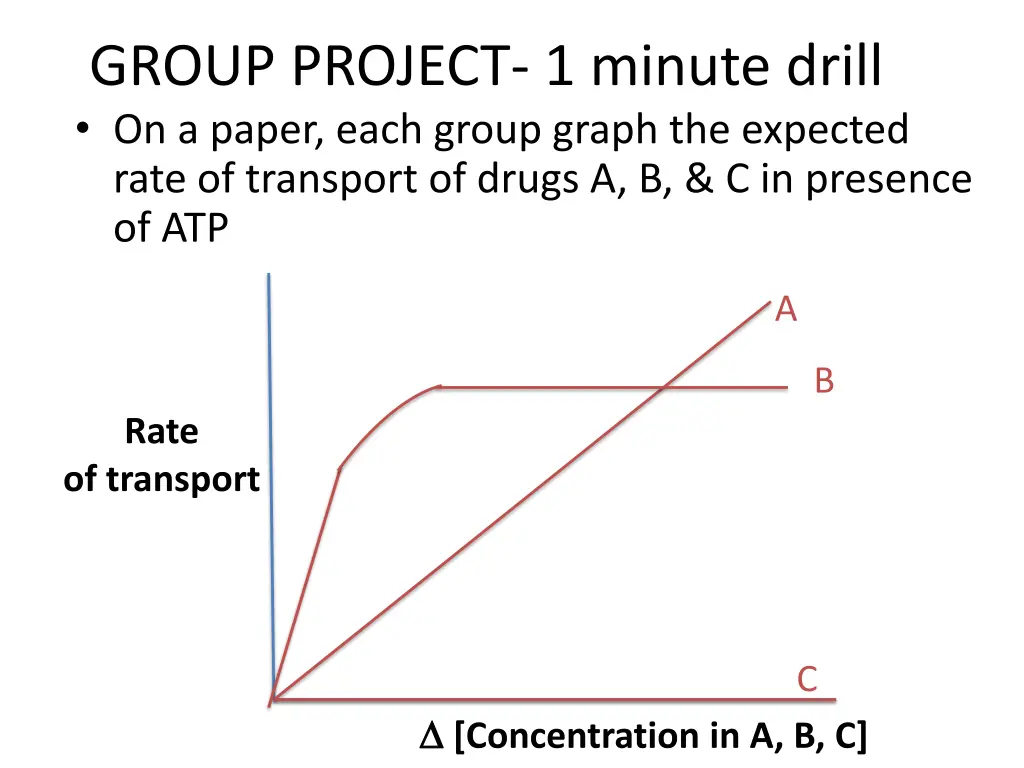 GROUP PROJECT- 1 minute drill

• On a paper, each group graph the expected rate of transport of drugs A, B, & C in presence of ATP

A

B

Rate of transport

C

$\Delta$ [Concentration in A, B, C]